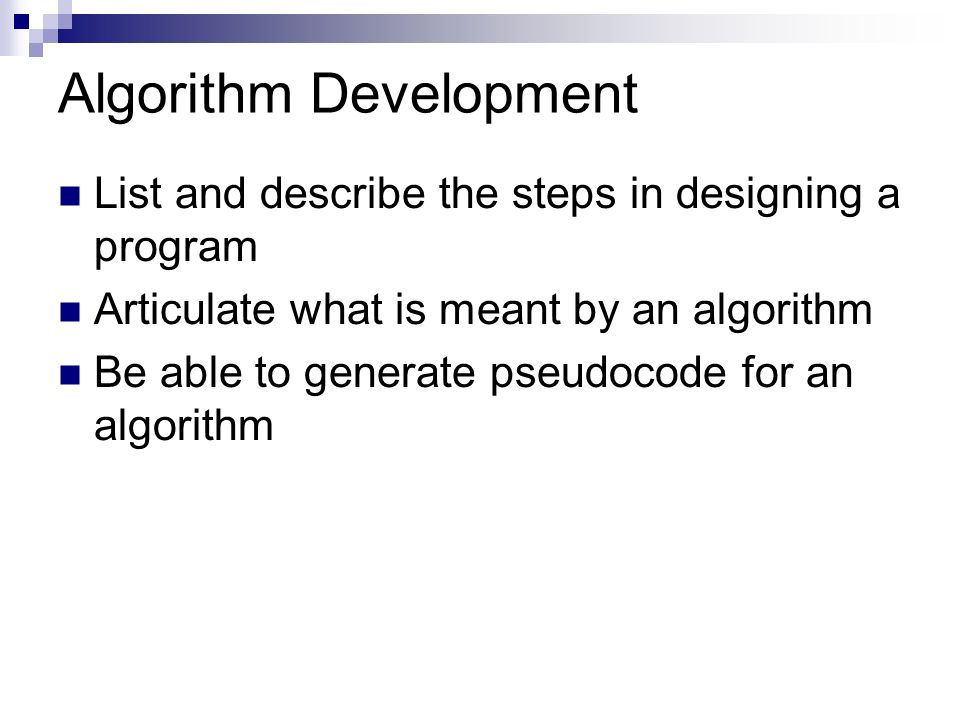 Algorithm Development

List and describe the steps in designing a program

Articulate what is meant by an algorithm

Be able to generate pseudocode for an algorithm